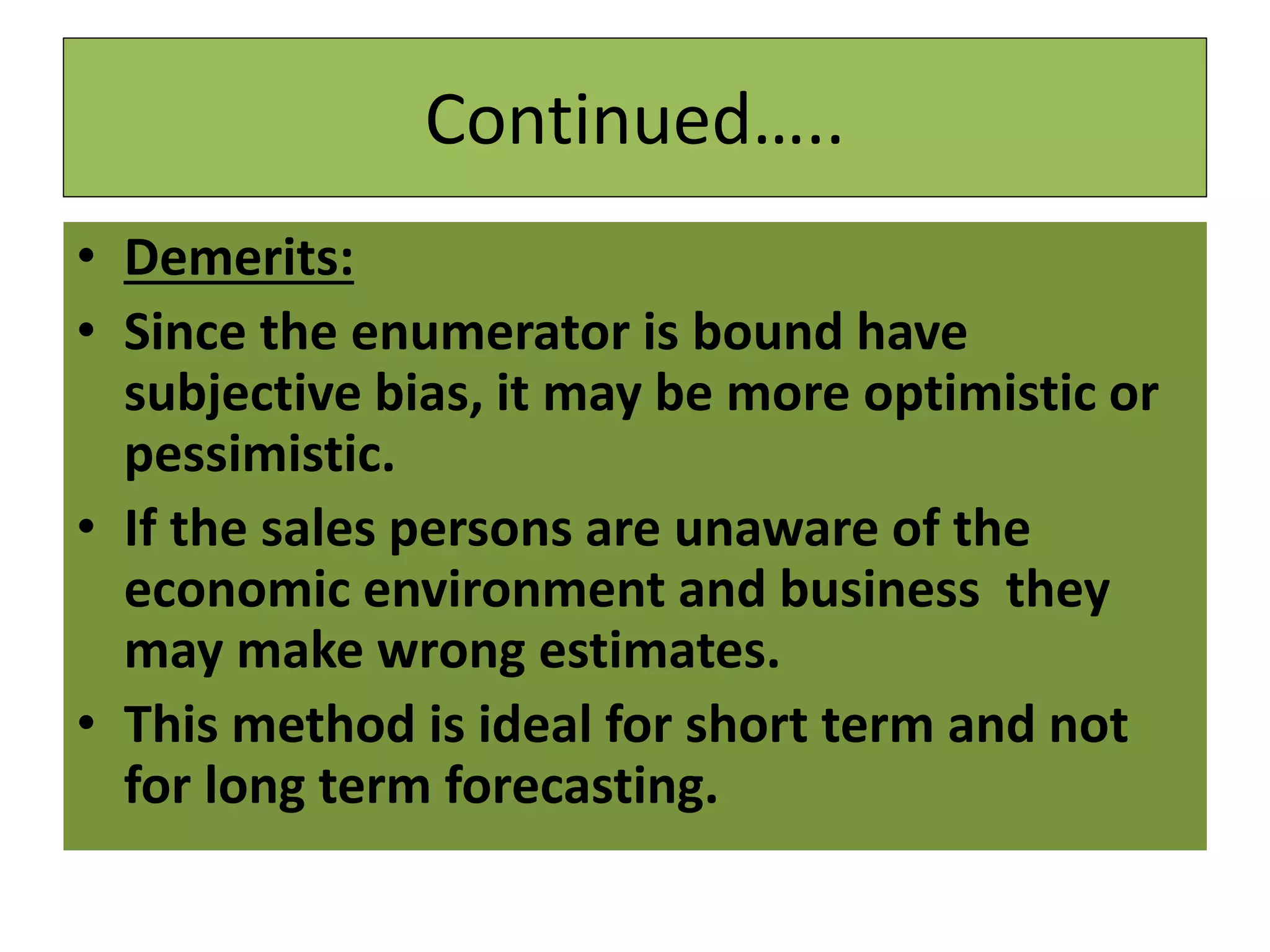 Continued…..

• Demerits:
• Since the enumerator is bound have subjective bias, it may be more optimistic or pessimistic.
• If the sales persons are unaware of the economic environment and business they may make wrong estimates.
• This method is ideal for short term and not for long term forecasting.